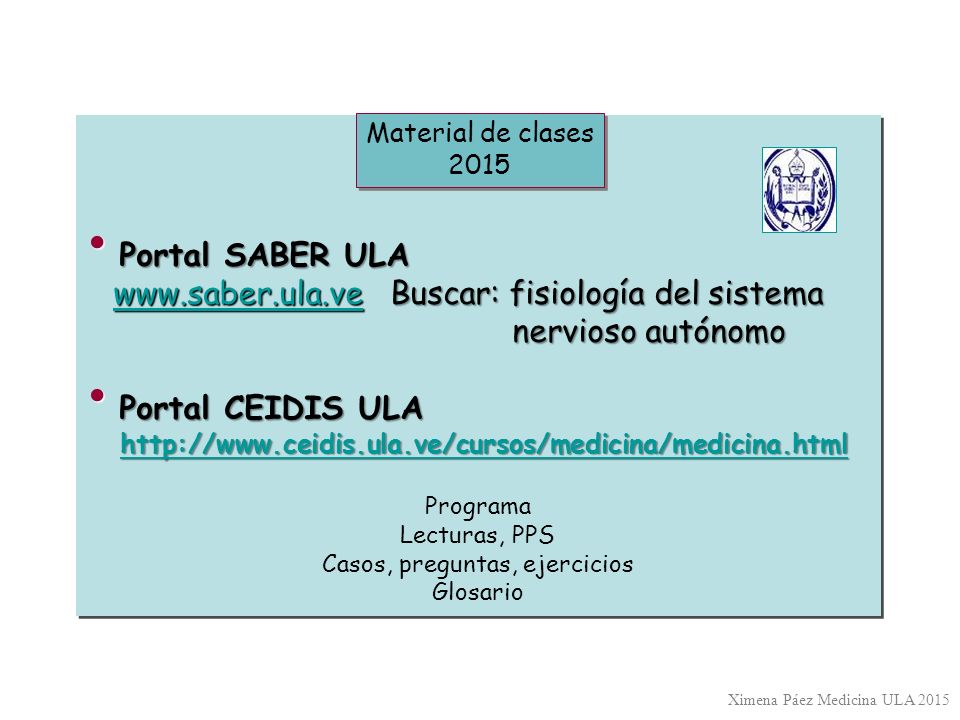 Material de clases
2015

• Portal SABER ULA
www.saber.ula.ve Buscar: fisiología del sistema nervioso autónomo

• Portal CEIDIS ULA
http://www.ceidis.ula.ve/cursos/medicina/medicina.html

Programa
Lecturas, PPS
Casos, preguntas, ejercicios
Glosario

Ximena Páez Medicina ULA 2015